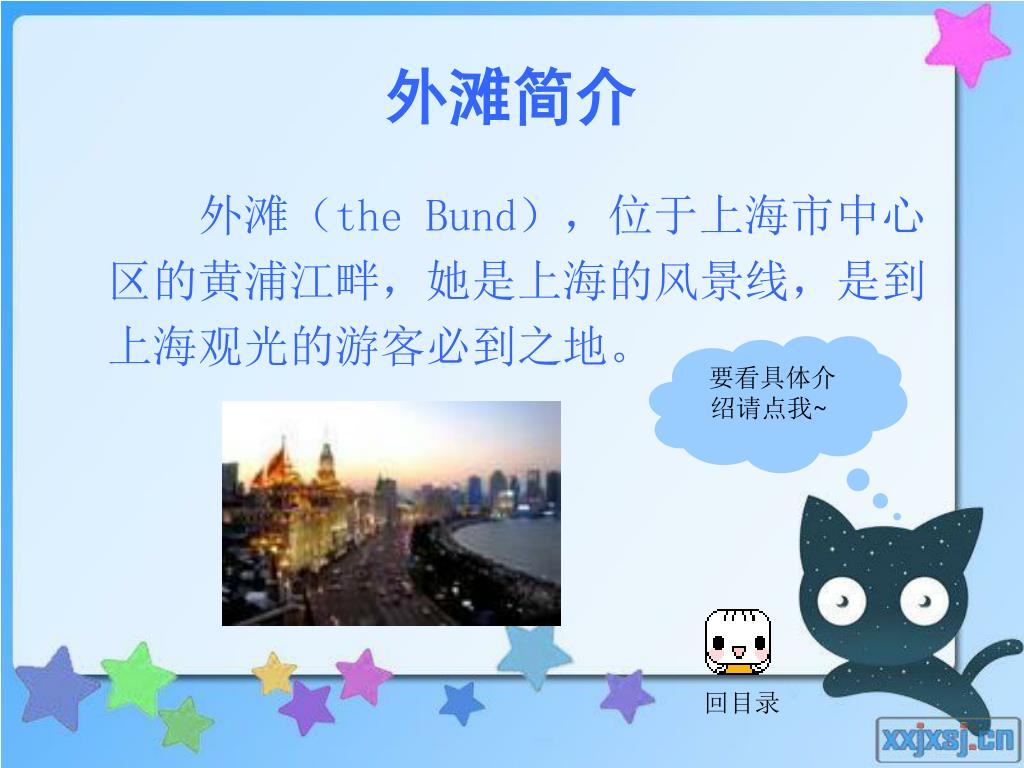 外滩简介

外滩（the Bund），位于上海市中心区的黄浦江畔，她是上海的风景线，是到上海观光的游客必到之地。

要看具体介绍请点我~

回目录

xxjxsj.cn